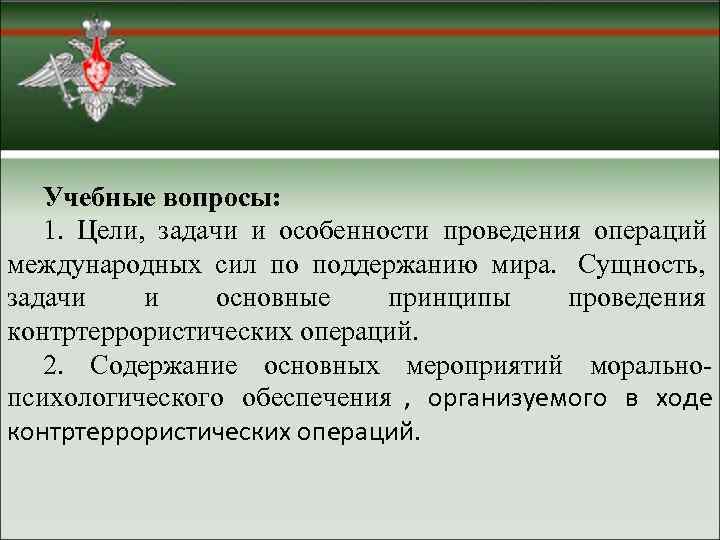 Учебные вопросы:

1. Цели, задачи и особенности проведения операций международных сил по поддержанию мира. Сущность, задачи и основные принципы проведения контртеррористических операций.

2. Содержание основных мероприятий морально-психологического обеспечения , организуемого в ходе контртеррористических операций.